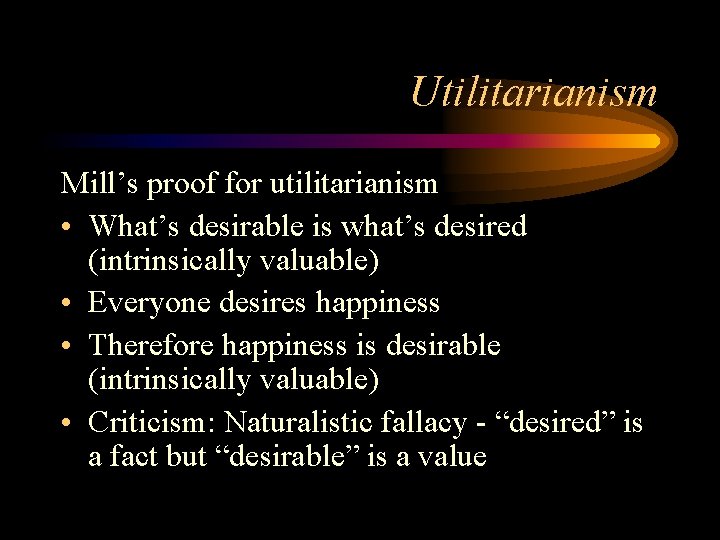 Utilitarianism

Mill’s proof for utilitarianism

• What’s desirable is what’s desired (intrinsically valuable)
• Everyone desires happiness
• Therefore happiness is desirable (intrinsically valuable)
• Criticism: Naturalistic fallacy - “desired” is a fact but “desirable” is a value